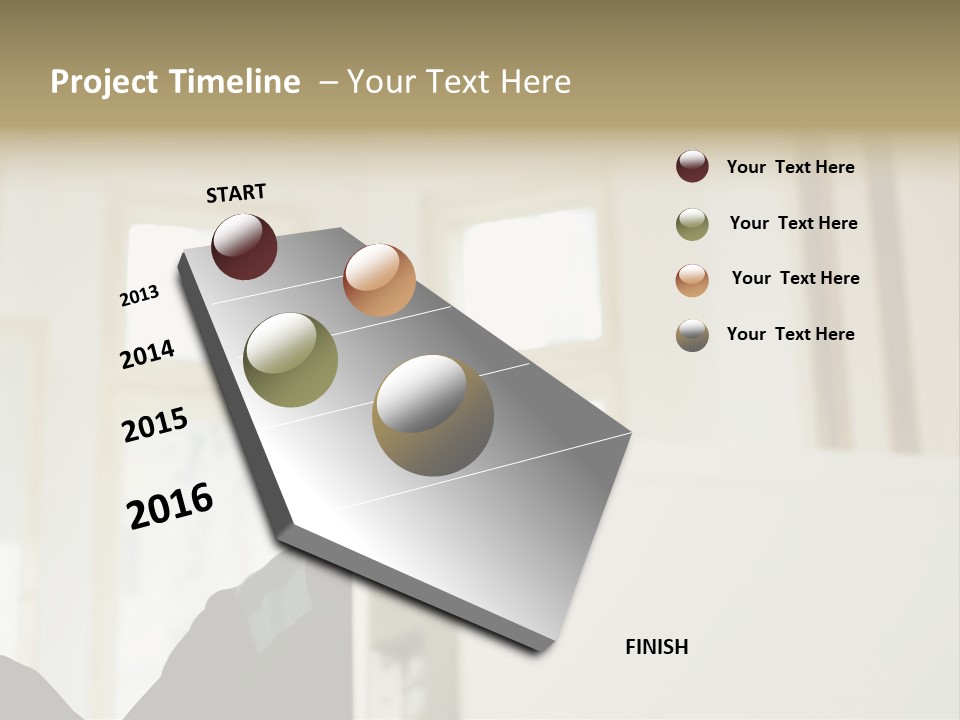 Project Timeline – Your Text Here

START

2013

2014

2015

2016

FINISH

Your Text Here

Your Text Here

Your Text Here

Your Text Here